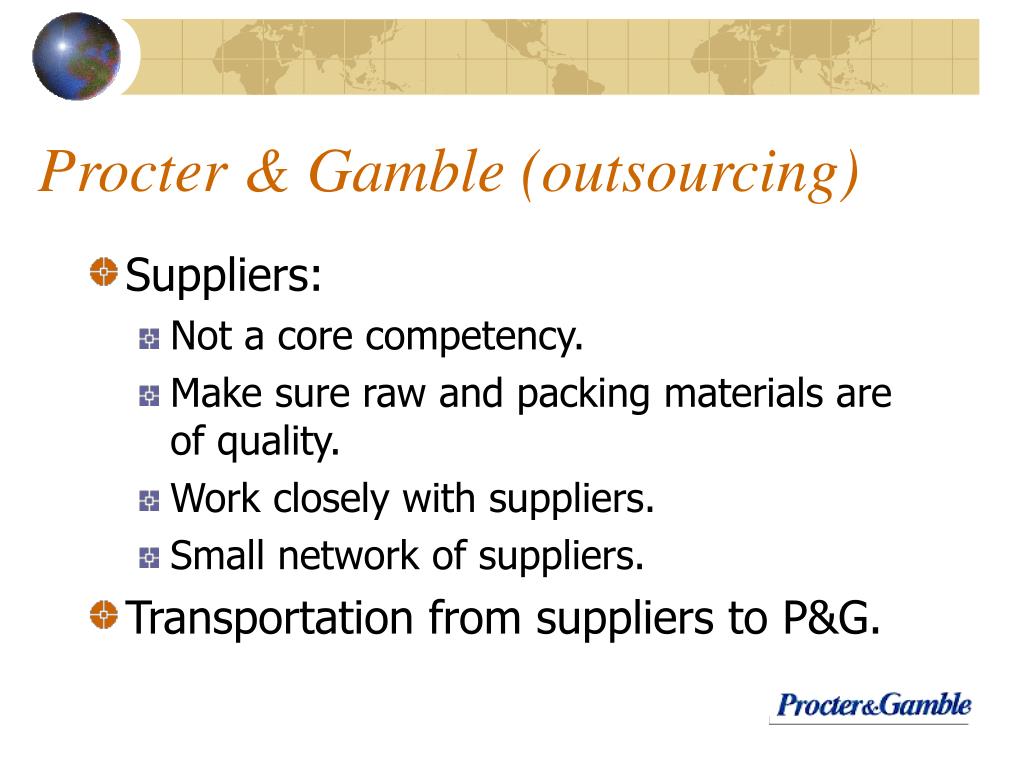 Procter & Gamble (outsourcing)

Suppliers:

Not a core competency.

Make sure raw and packing materials are of quality.

Work closely with suppliers.

Small network of suppliers.

Transportation from suppliers to P&G.

Procter&Gamble